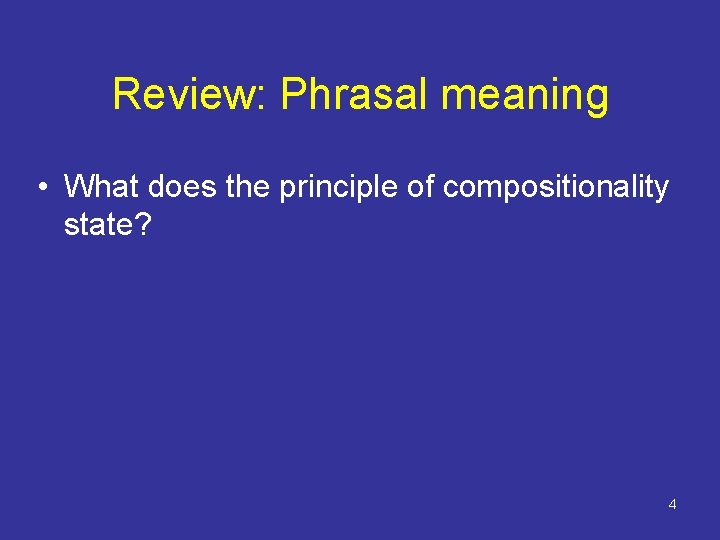 Review: Phrasal meaning

• What does the principle of compositionality state?

4